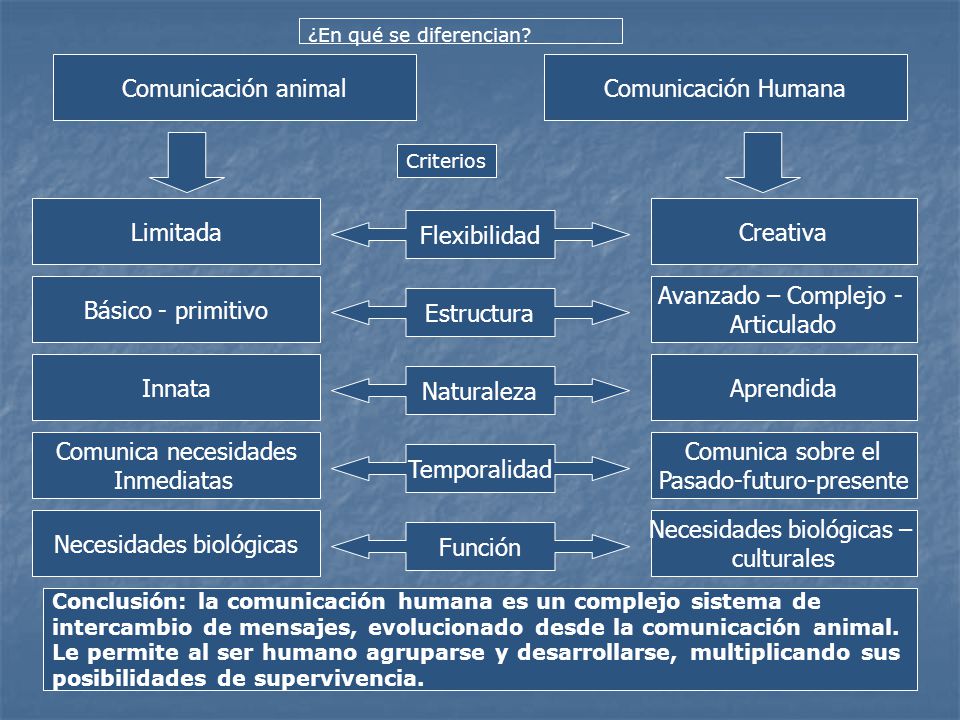 ¿En qué se diferencian?

Comunicación animal

Comunicación Humana

Criterios

Limitada

Flexibilidad

Creativa

Básico - primitivo

Estructura

Avanzado – Complejo - Articulado

Innata

Naturaleza

Aprendida

Comunica necesidades Inmediatas

Temporalidad

Comunica sobre el Pasado-futuro-presente

Necesidades biológicas

Función

Necesidades biológicas – culturales

Conclusión: la comunicación humana es un complejo sistema de intercambio de mensajes, evolucionado desde la comunicación animal. Le permite al ser humano agruparse y desarrollarse, multiplicando sus posibilidades de supervivencia.